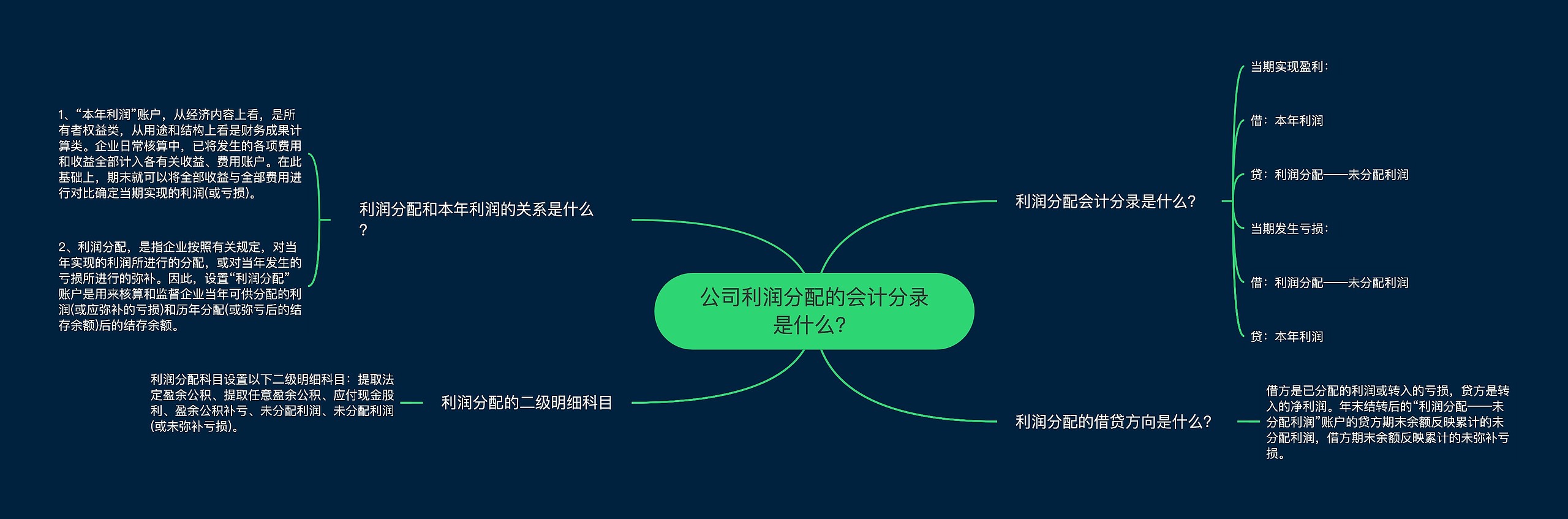 公司利润分配的会计分录是什么?

利润分配和本年利润的关系是什么?

1、“本年利润”账户，从经济内容上看，是所有者权益类，从用途和结构上看是财务成果计算类。企业日常核算中，已将发生的各项费用和收益全部计入各有关收益、费用账户。在此基础上，期末就可以将全部收益与全部费用进行对比确定当期实现的利润(或亏损)。

2、利润分配，是指企业按照有关规定，对当年实现的利润所进行的分配，或对当年发生的亏损所进行的弥补。因此，设置“利润分配”账户是用来核算和监督企业当年可供分配的利润(或应弥补的亏损)和历年分配(或弥亏后的结存余额)后的结存余额。

利润分配的二级明细科目

利润分配科目设置以下二级明细科目：提取法定盈余公积、提取任意盈余公积、应付现金股利、盈余公积补亏、未分配利润、未分配利润(或未弥补亏损)。

利润分配会计分录是什么?

当期实现盈利：

借：本年利润

贷：利润分配——未分配利润

当期发生亏损：

借：利润分配——未分配利润

贷：本年利润

利润分配的借贷方向是什么?

借方是已分配的利润或转入的亏损，贷方是转入的净利润。年末结转后的“利润分配——未分配利润”账户的贷方期末余额反映累计的未分配利润，借方期末余额反映累计的未弥补亏损。